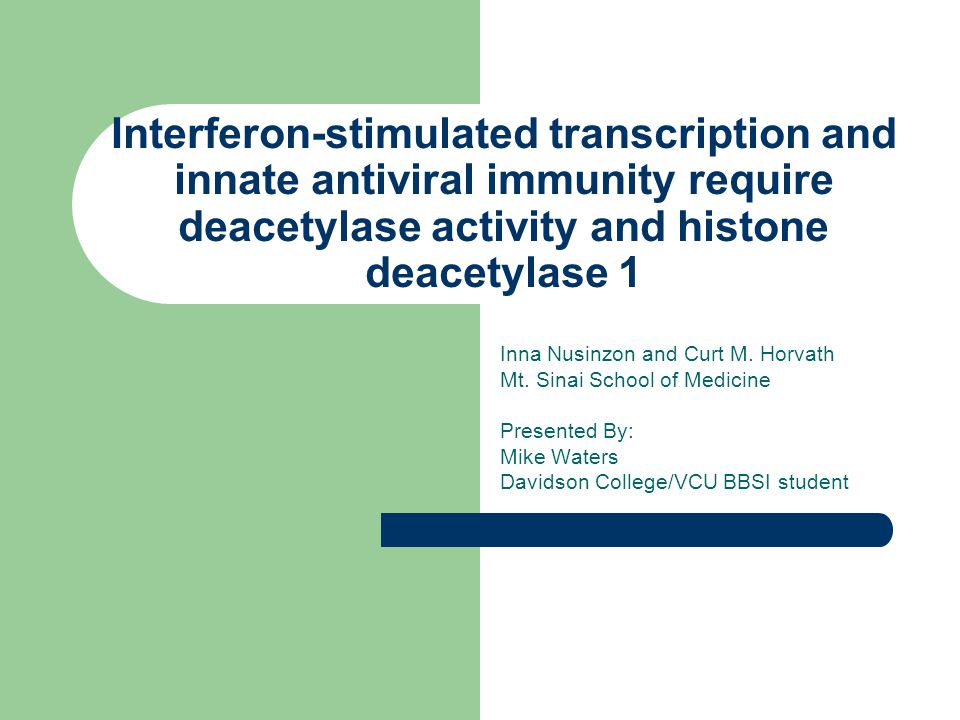 Interferon-stimulated transcription and innate antiviral immunity require deacetylase activity and histone deacetylase 1

Inna Nusinzon and Curt M. Horvath
Mt. Sinai School of Medicine

Presented By:
Mike Waters
Davidson College/VCU BBSI student